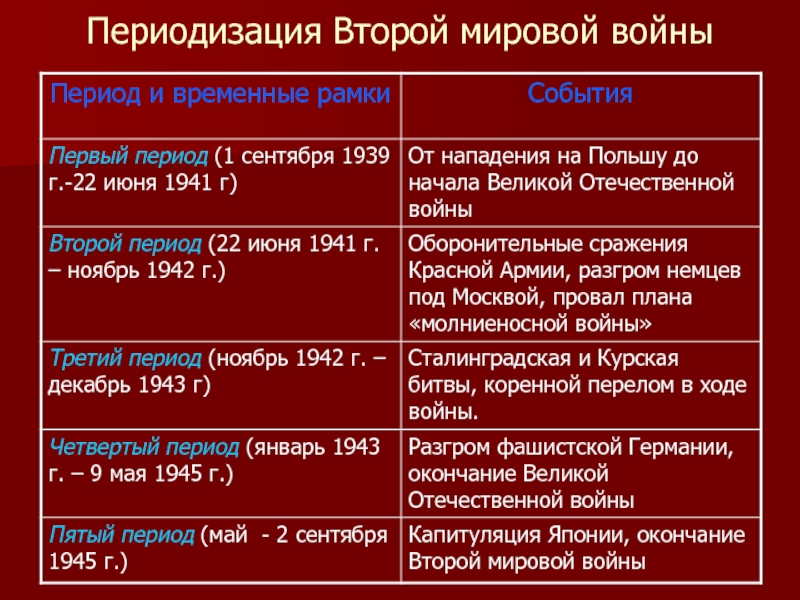 Периодизация Второй мировой войны

| Период и временные рамки | События |
|---|---|
| Первый период (1 сентября 1939 г.-22 июня 1941 г) | От нападения на Польшу до начала Великой Отечественной войны |
| Второй период (22 июня 1941 г. – ноябрь 1942 г.) | Оборонительные сражения Красной Армии, разгром немцев под Москвой, провал плана «молниеносной войны» |
| Третий период (ноябрь 1942 г. – декабрь 1943 г) | Сталинградская и Курская битвы, коренной перелом в ходе войны. |
| Четвертый период (январь 1943 г. – 9 мая 1945 г.) | Разгром фашистской Германии, окончание Великой Отечественной войны |
| Пятый период (май - 2 сентября 1945 г.) | Капитуляция Японии, окончание Второй мировой войны |